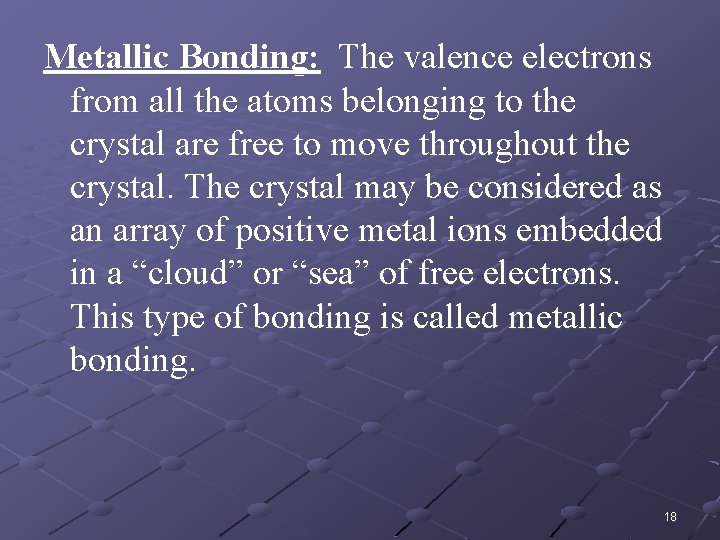 Metallic Bonding: The valence electrons from all the atoms belonging to the crystal are free to move throughout the crystal. The crystal may be considered as an array of positive metal ions embedded in a “cloud” or “sea” of free electrons. This type of bonding is called metallic bonding.

18